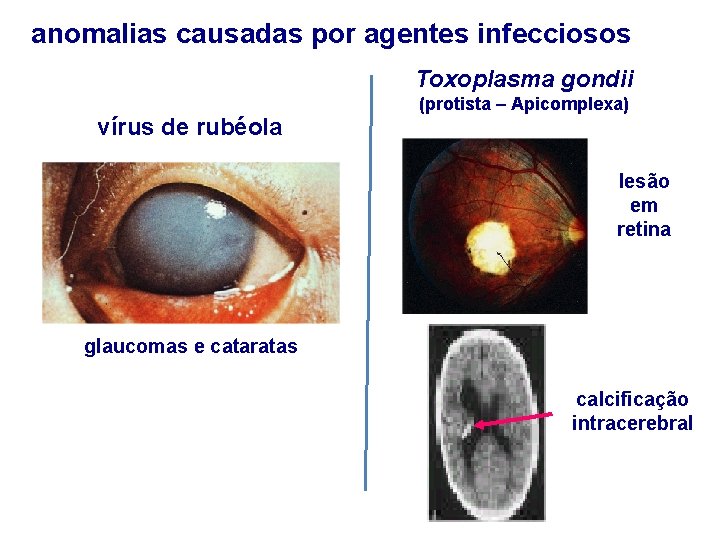 anomalias causadas por agentes infecciosos

vírus de rubéola

glaucomas e cataratas

Toxoplasma gondii
(protista – Apicomplexa)

lesão em retina

calcificação intracerebral